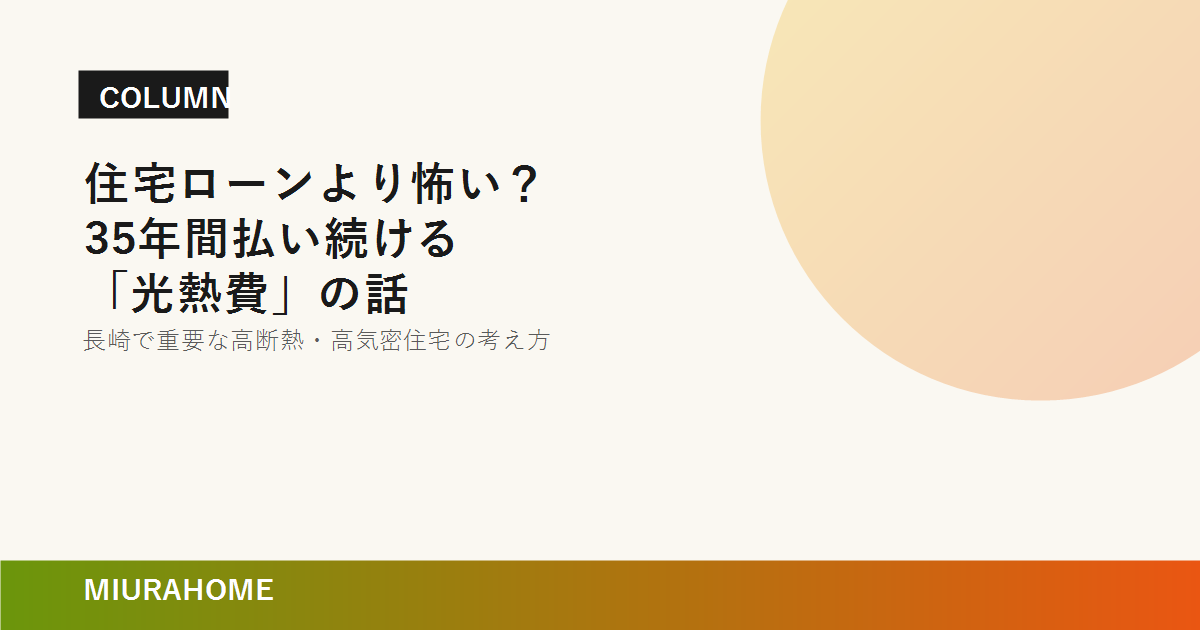 COLUMN

住宅ローンより怖い？
35年間払い続ける
「光熱費」の話

長崎で重要な高断熱・高気密住宅の考え方

MIURAHOME